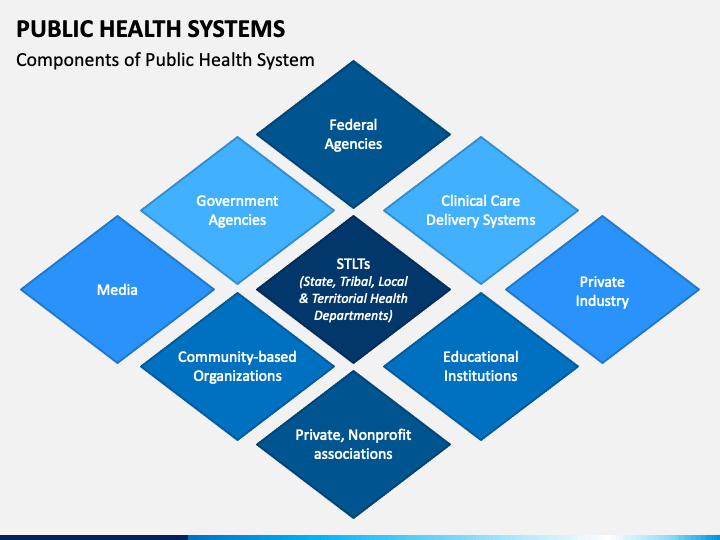 PUBLIC HEALTH SYSTEMS

Components of Public Health System

Federal Agencies

Government Agencies

Clinical Care Delivery Systems

Media

STLTs
(State, Tribal, Local & Territorial Health Departments)

Private Industry

Community-based Organizations

Educational Institutions

Private, Nonprofit associations